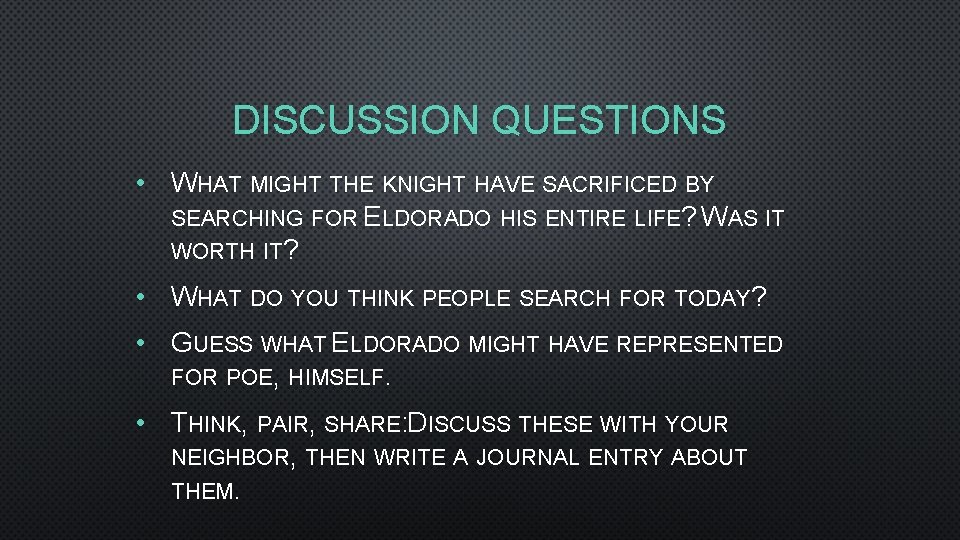 DISCUSSION QUESTIONS

• WHAT MIGHT THE KNIGHT HAVE SACRIFICED BY SEARCHING FOR ELDORADO HIS ENTIRE LIFE? WAS IT WORTH IT?

• WHAT DO YOU THINK PEOPLE SEARCH FOR TODAY?

• GUESS WHAT ELDORADO MIGHT HAVE REPRESENTED FOR POE, HIMSELF.

• THINK, PAIR, SHARE: DISCUSS THESE WITH YOUR NEIGHBOR, THEN WRITE A JOURNAL ENTRY ABOUT THEM.